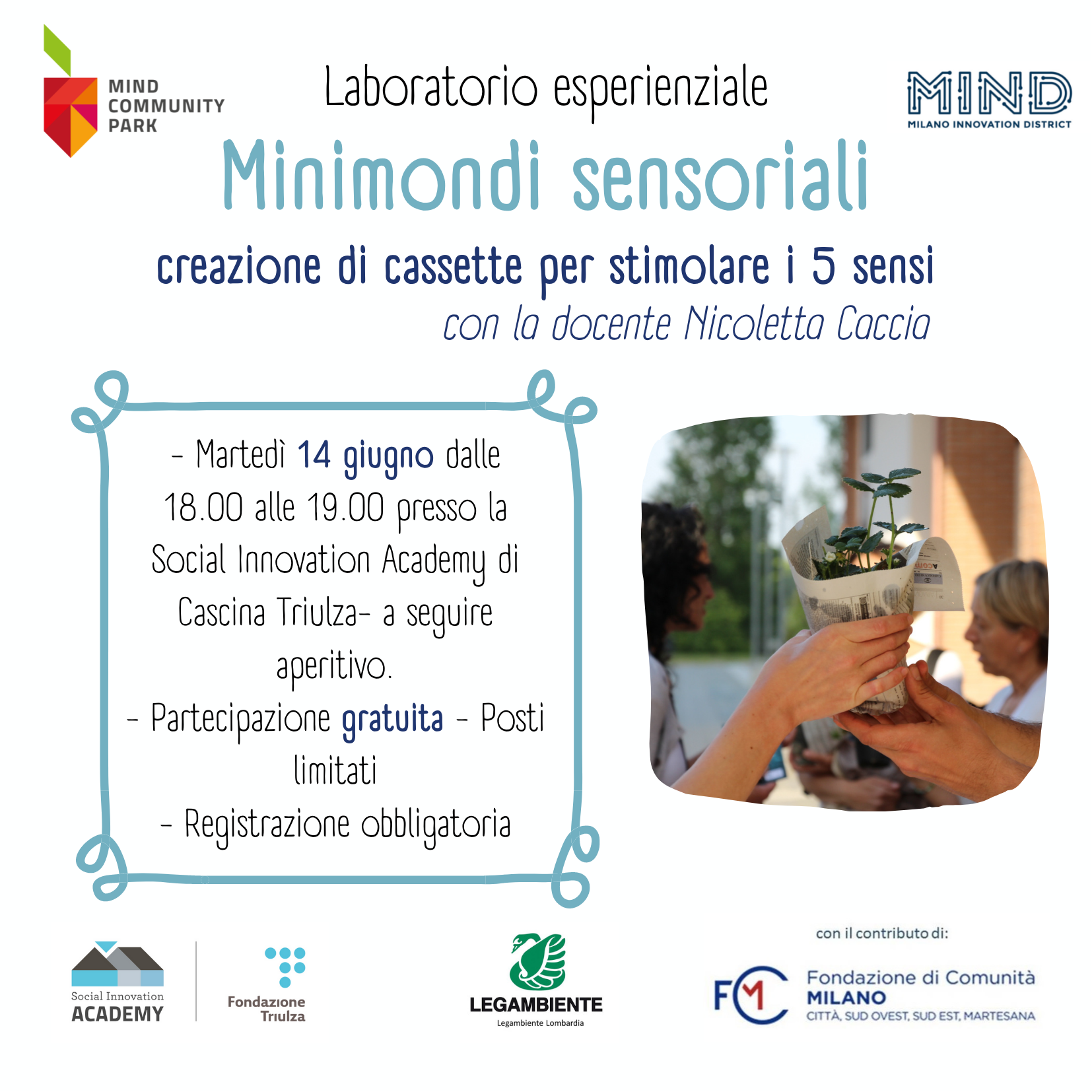 MIND COMMUNITY PARK

Laboratorio esperienziale

MIND
MILANO INNOVATION DISTRICT

Minimondi sensoriali

creazione di cassette per stimolare i 5 sensi

con la docente Nicoletta Caccia

- Martedì 14 giugno dalle 18.00 alle 19.00 presso la Social Innovation Academy di Cascina Triulza- a seguire aperitivo.

- Partecipazione gratuita - Posti limitati

- Registrazione obbligatoria

Social Innovation ACADEMY

Fondazione Triulza

LEGAMBIENTE
Legambiente Lombardia

con il contributo di:

FCM
Fondazione di Comunità MILANO
CITTÀ, SUD OVEST, SUD EST, MARTESANA